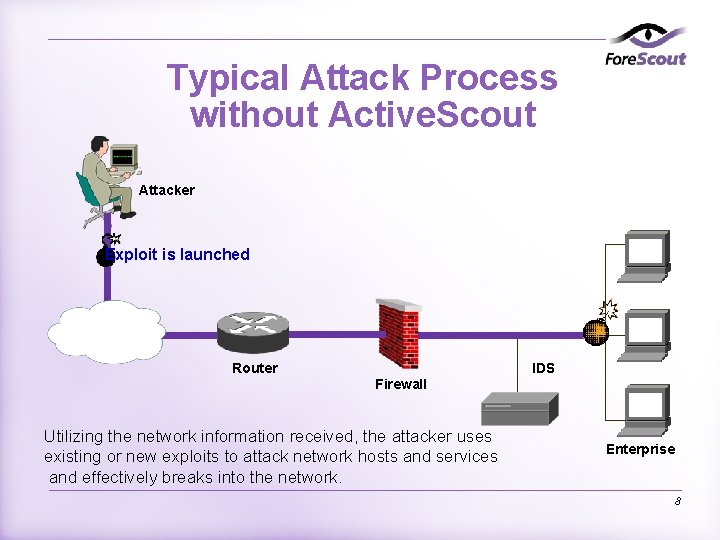 ForeScout

Typical Attack Process without ActiveScout

Attacker

Exploit is launched

Router

Firewall

IDS

Enterprise

Utilizing the network information received, the attacker uses existing or new exploits to attack network hosts and services and effectively breaks into the network.

8